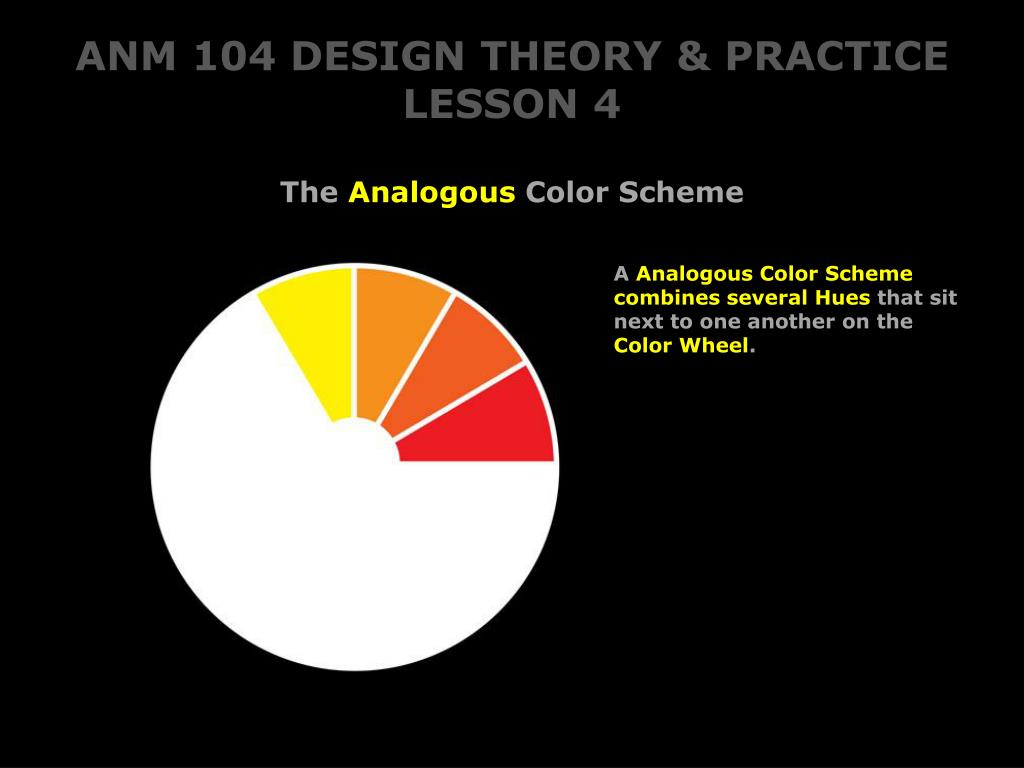 ANM 104 DESIGN THEORY & PRACTICE
LESSON 4

The Analogous Color Scheme

A Analogous Color Scheme combines several Hues that sit next to one another on the Color Wheel.